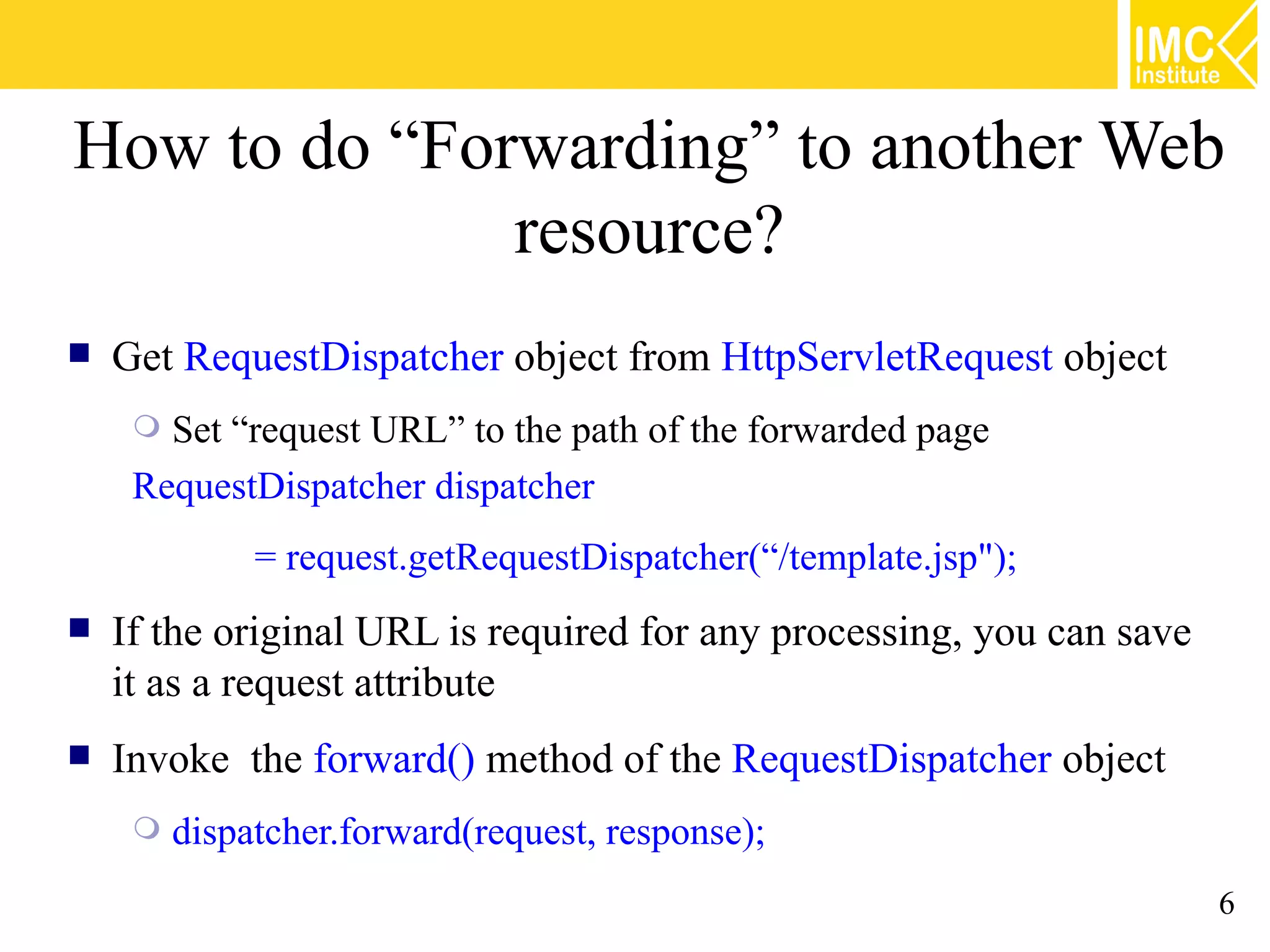 IMC Institute

How to do “Forwarding” to another Web resource?

Get RequestDispatcher object from HttpServletRequest object

Set “request URL” to the path of the forwarded page

RequestDispatcher dispatcher

= request.getRequestDispatcher(“/template.jsp");

If the original URL is required for any processing, you can save it as a request attribute

Invoke the forward() method of the RequestDispatcher object

dispatcher.forward(request, response);

6